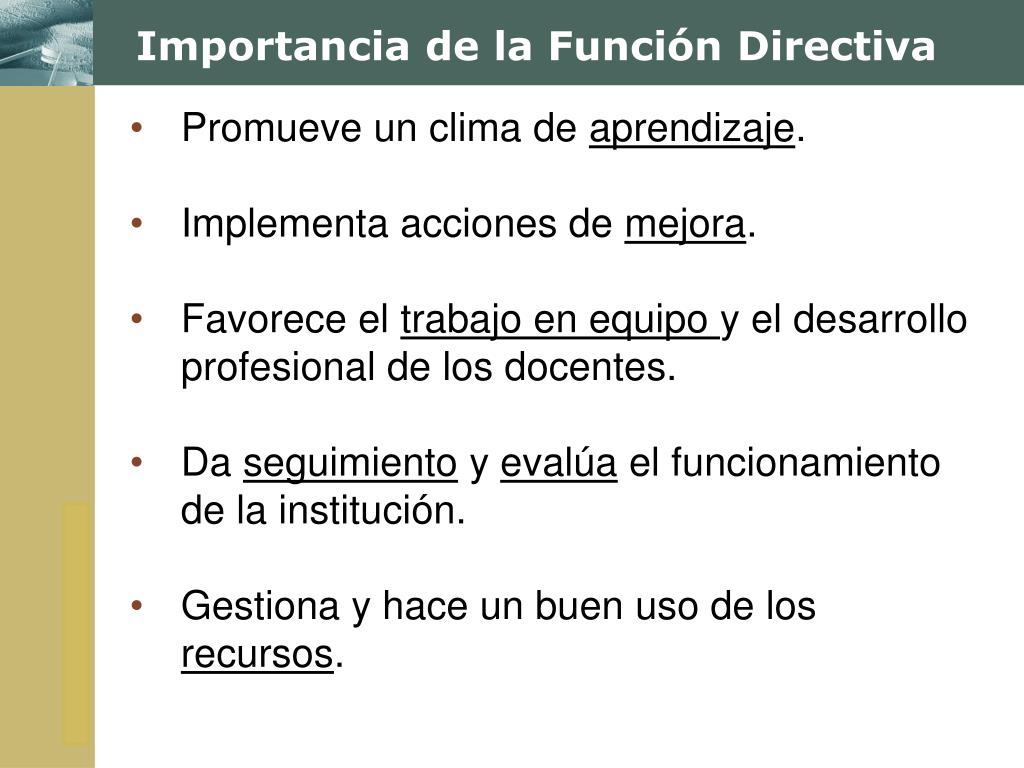 Importancia de la Función Directiva

• Promueve un clima de aprendizaje.

• Implementa acciones de mejora.

• Favorece el trabajo en equipo y el desarrollo profesional de los docentes.

• Da seguimiento y evalúa el funcionamiento de la institución.

• Gestiona y hace un buen uso de los recursos.